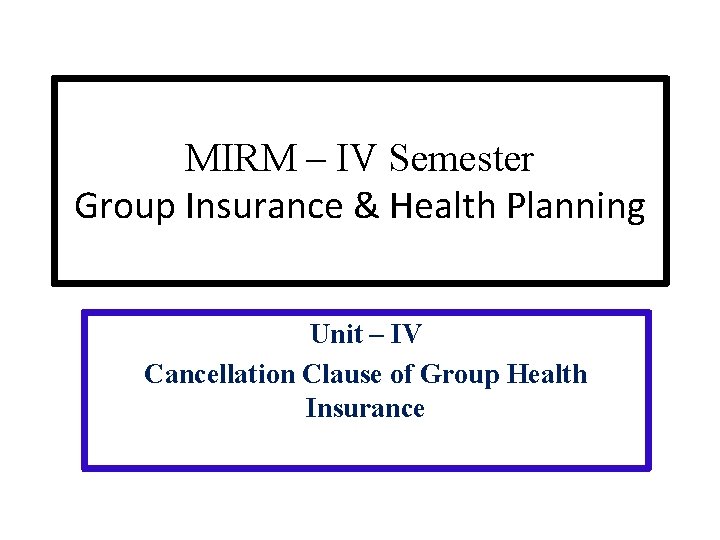 MIRM – IV Semester
Group Insurance & Health Planning

Unit – IV
Cancellation Clause of Group Health Insurance